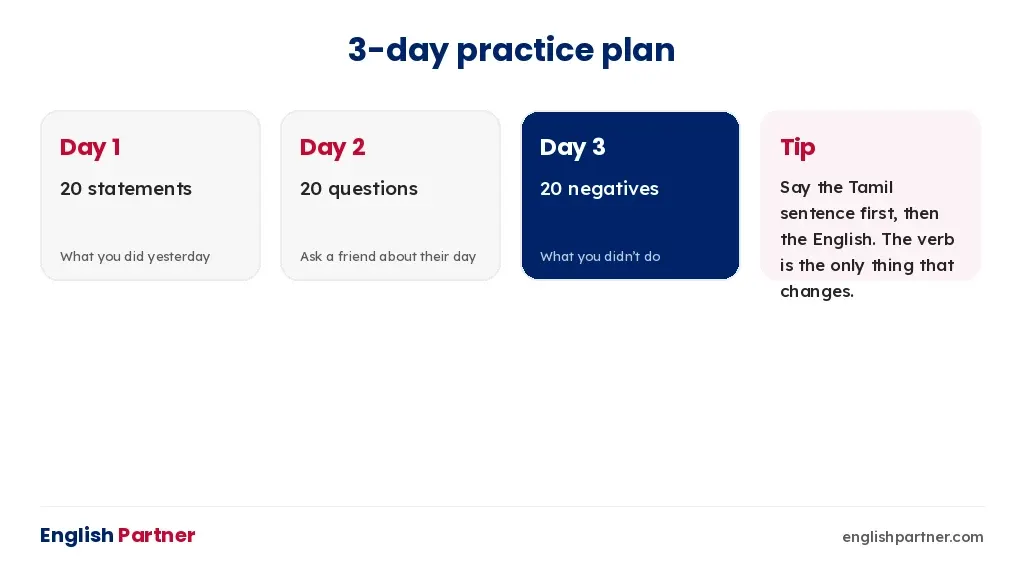 3-day practice plan

Day 1
20 statements
What you did yesterday

Day 2
20 questions
Ask a friend about their day

Day 3
20 negatives
What you didn't do

Tip
Say the Tamil sentence first, then the English. The verb is the only thing that changes.

English Partner

englishpartner.com